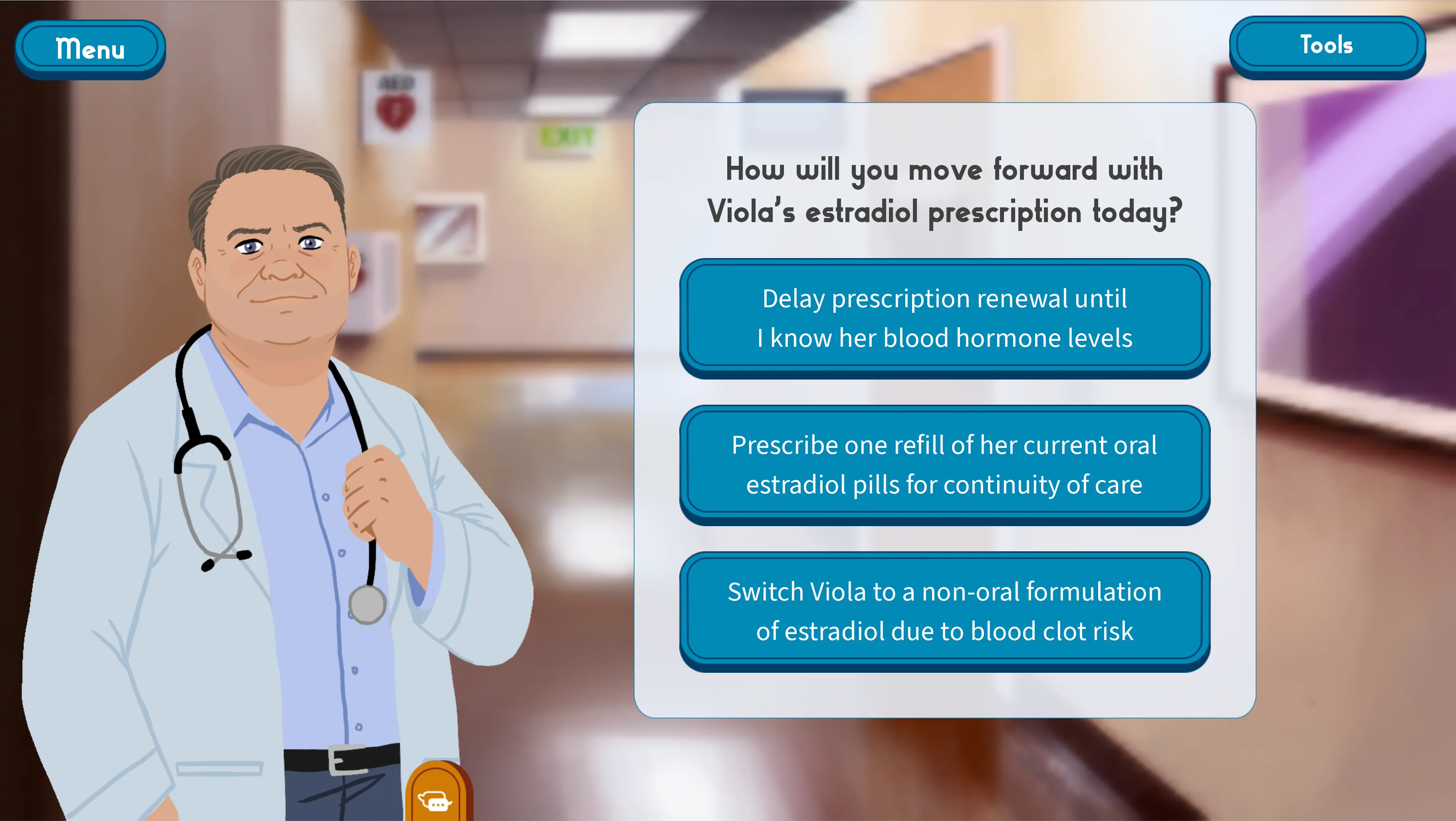 Menu

Tools

AED

EXIT

How will you move forward with Viola's estradiol prescription today?

Delay prescription renewal until I know her blood hormone levels

Prescribe one refill of her current oral estradiol pills for continuity of care

Switch Viola to a non-oral formulation of estradiol due to blood clot risk